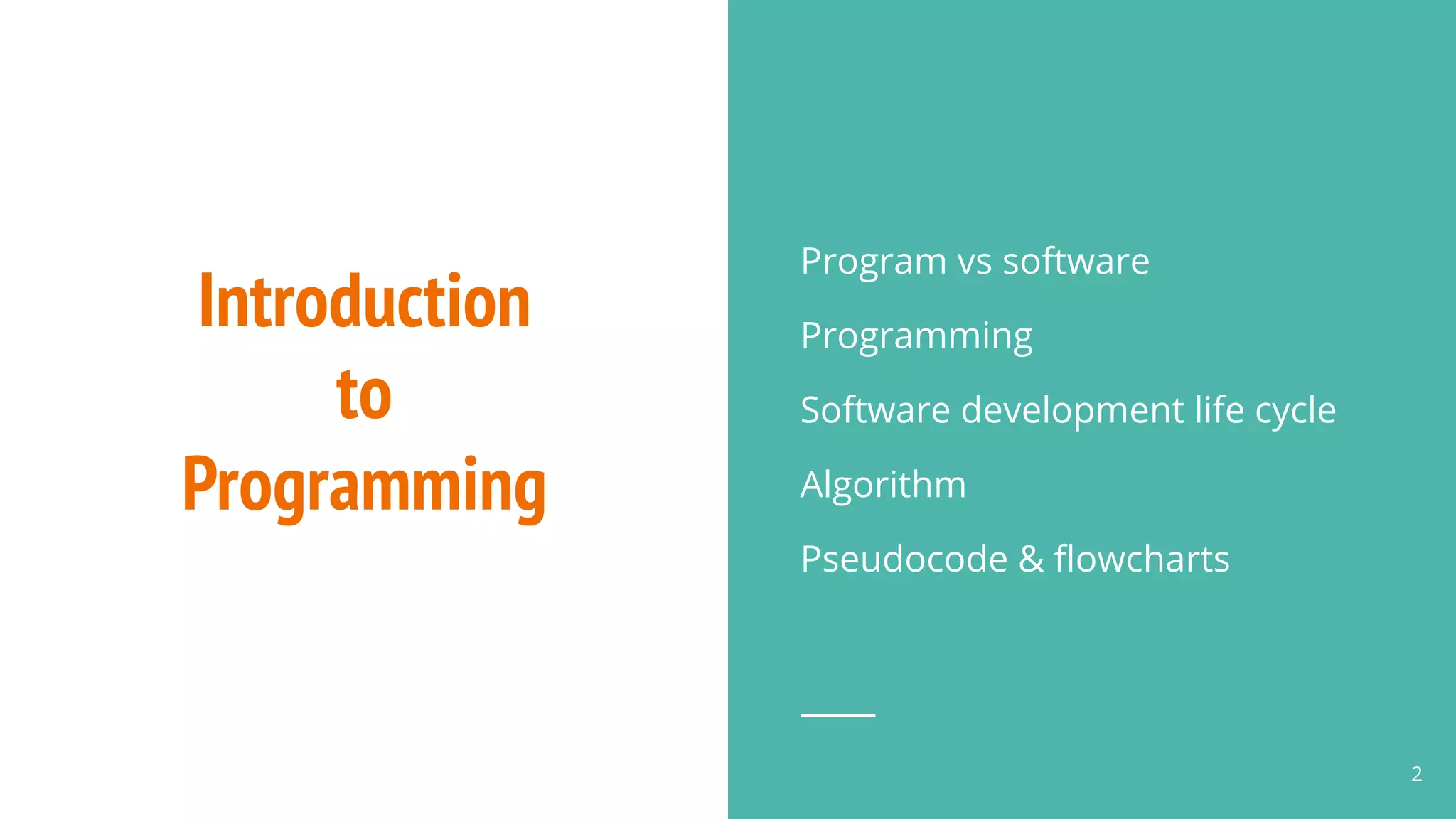 Introduction to Programming

Program vs software

Programming

Software development life cycle

Algorithm

Pseudocode & flowcharts

2